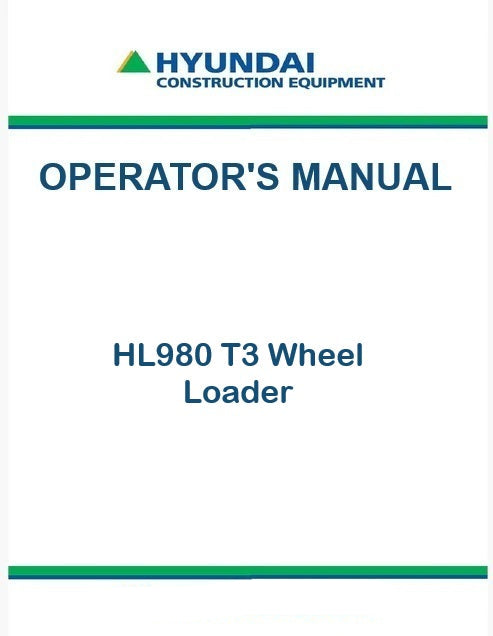 HYUNDAI
CONSTRUCTION EQUIPMENT

OPERATOR'S MANUAL

HL980 T3 Wheel Loader